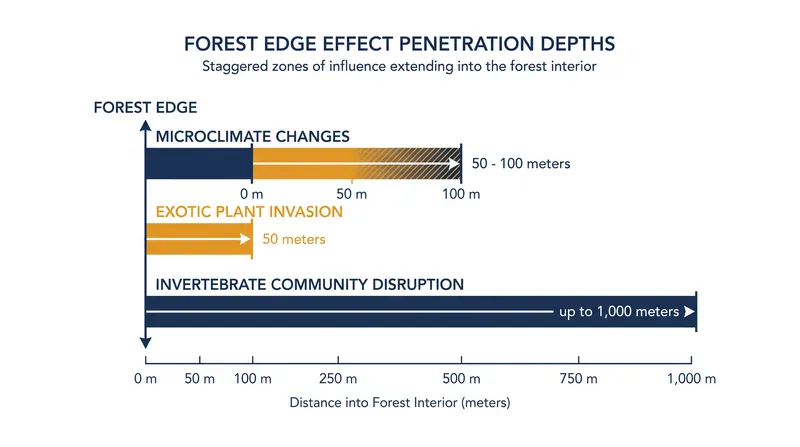 FOREST EDGE EFFECT PENETRATION DEPTHS
Staggered zones of influence extending into the forest interior

FOREST EDGE

MICROCLIMATE CHANGES
50 - 100 meters
0 m 50 m 100 m

EXOTIC PLANT INVASION
50 meters

INVERTEBRATE COMMUNITY DISRUPTION
up to 1,000 meters

0 m 50 m 100 m 250 m 500 m 750 m 1,000 m
Distance into Forest Interior (meters)